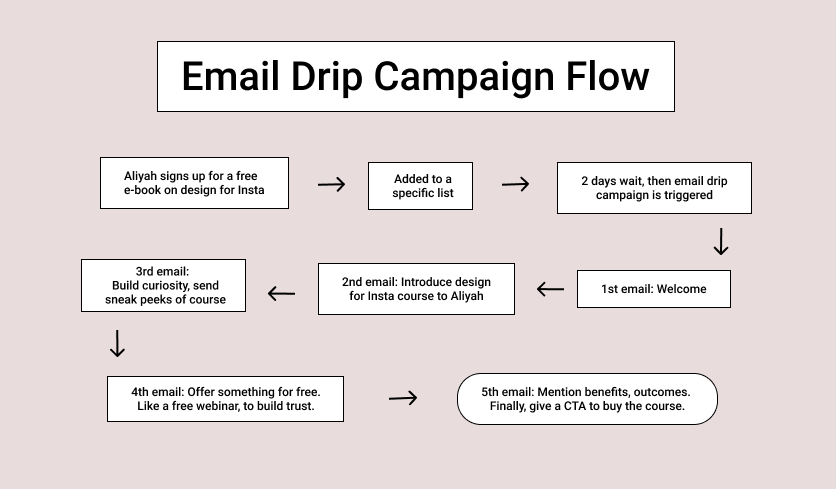 Email Drip Campaign Flow

Aliyah signs up for a free e-book on design for Insta

Added to a specific list

2 days wait, then email drip campaign is triggered

1st email: Welcome

2nd email: Introduce design for Insta course to Aliyah

3rd email: Build curiosity, send sneak peeks of course

4th email: Offer something for free. Like a free webinar, to build trust.

5th email: Mention benefits, outcomes. Finally, give a CTA to buy the course.